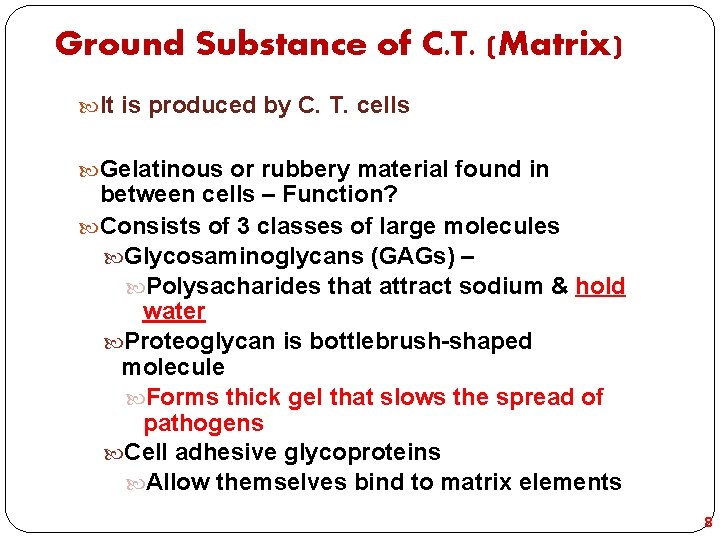 Ground Substance of C.T. (Matrix)

It is produced by C. T. cells

Gelatinous or rubbery material found in between cells – Function?

Consists of 3 classes of large molecules

Glycosaminoglycans (GAGs) –

Polysacharides that attract sodium & hold water

Proteoglycan is bottlebrush-shaped molecule

Forms thick gel that slows the spread of pathogens

Cell adhesive glycoproteins

Allow themselves bind to matrix elements

8